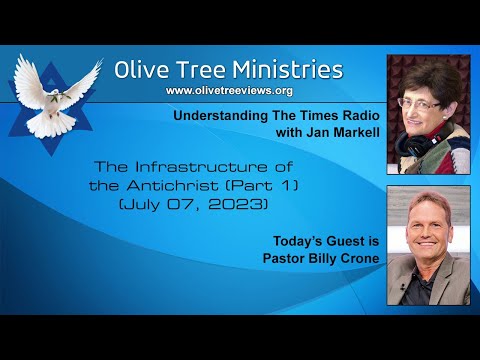 Olive Tree Ministries
www.olivetreeviews.org

Understanding The Times Radio with Jan Markell

The Infrastructure of the Antichrist (Part 1) (July 07, 2023)

Today's Guest is Pastor Billy Crone